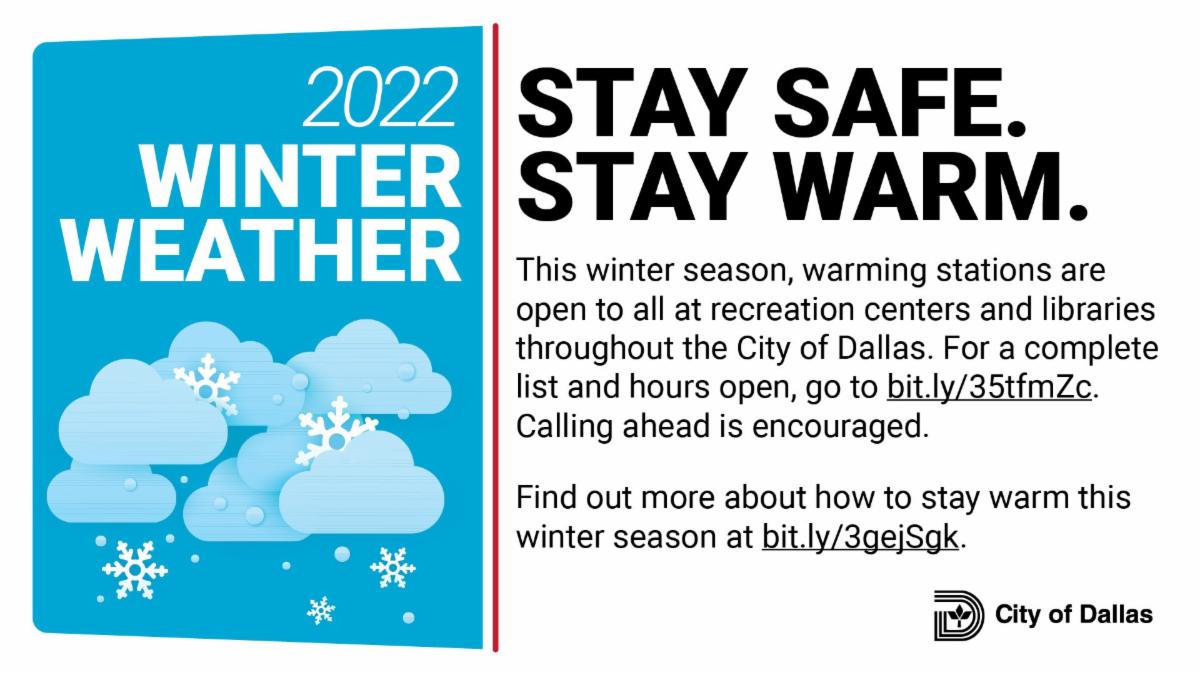 2022
WINTER
WEATHER

STAY SAFE.
STAY WARM.

This winter season, warming stations are open to all at recreation centers and libraries throughout the City of Dallas. For a complete list and hours open, go to bit.ly/35tfmZc. Calling ahead is encouraged.

Find out more about how to stay warm this winter season at bit.ly/3gejSgk.

City of Dallas